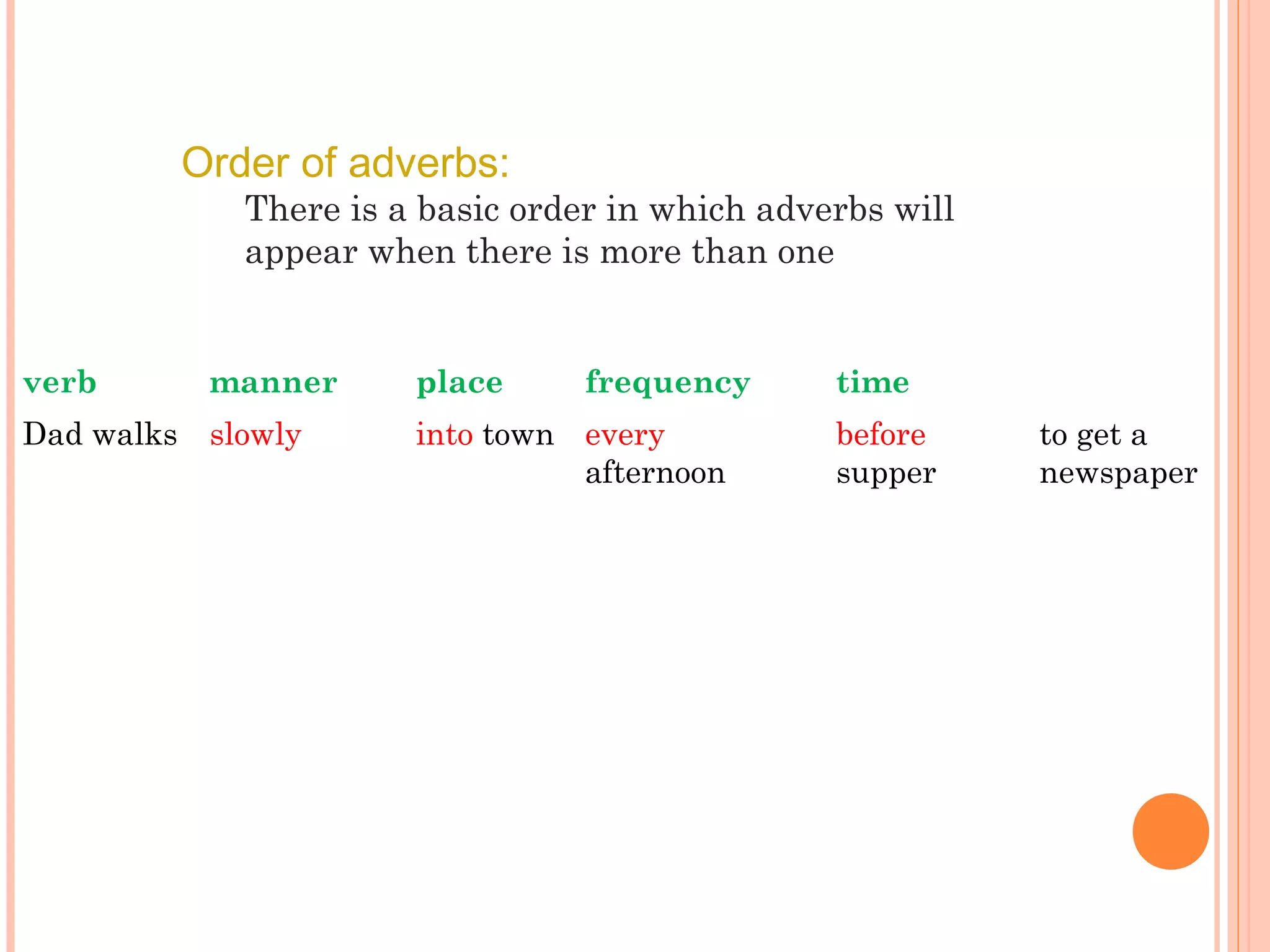 Order of adverbs:

There is a basic order in which adverbs will appear when there is more than one

| verb | manner | place | frequency | time | |
|---|---|---|---|---|---|
| Dad walks | slowly | into town | every afternoon | before supper | to get a newspaper |